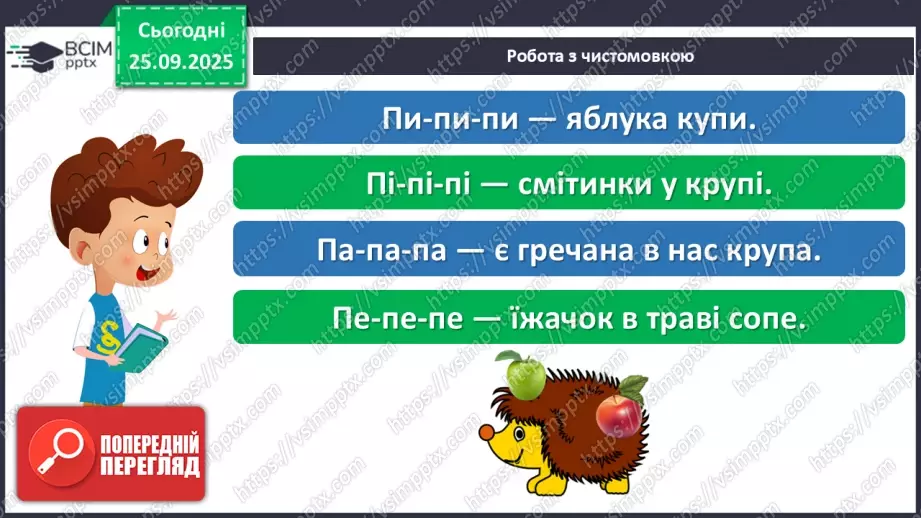 ВСІМ pptx

Сьогодні 25.09.2025

Робота з чистомовкою

Пи-пи-пи — яблука купи.

Пі-пі-пі — смітинки у крупі.

Па-па-па — є гречана в нас крупа.

Пе-пе-пе — їжачок в траві сопе.

ПОПЕРЕДНІЙ ПЕРЕГЛЯД

https://vsimpptx.com